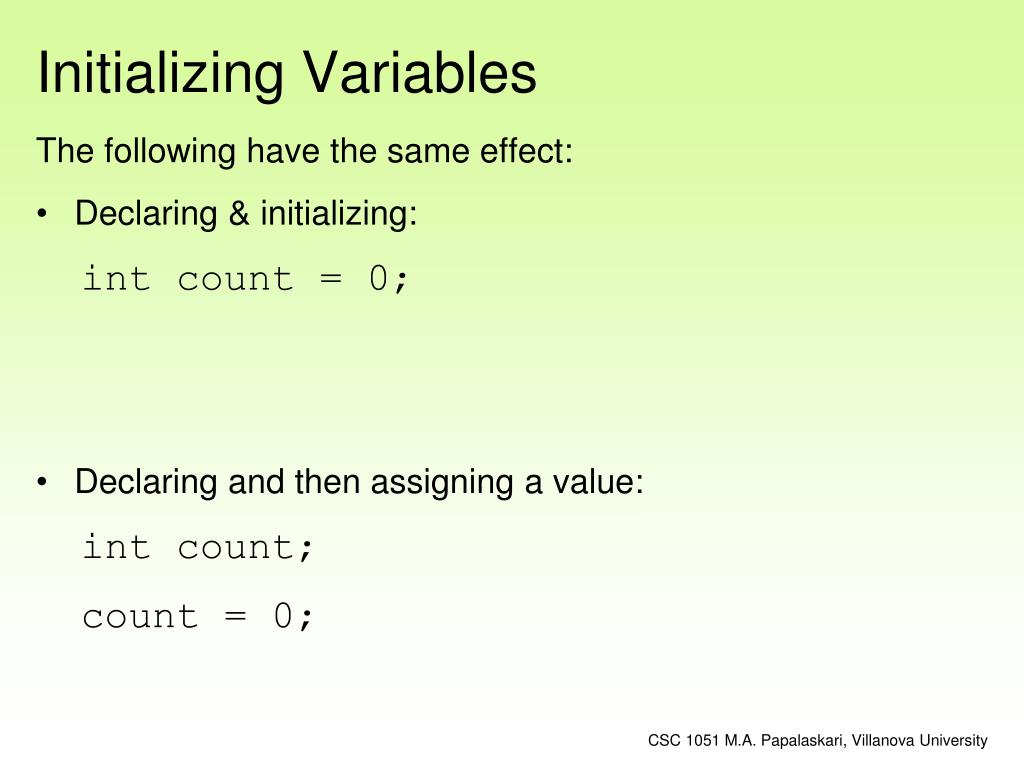 Initializing Variables

The following have the same effect:

• Declaring & initializing:

int count = 0;

• Declaring and then assigning a value:

int count;

count = 0;

CSC 1051 M.A. Papalaskari, Villanova University